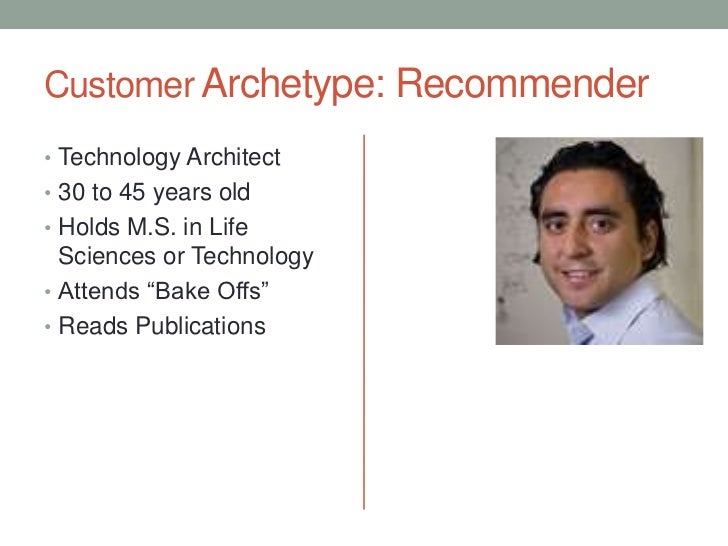 Customer Archetype: Recommender

• Technology Architect
• 30 to 45 years old
• Holds M.S. in Life Sciences or Technology
• Attends “Bake Offs”
• Reads Publications